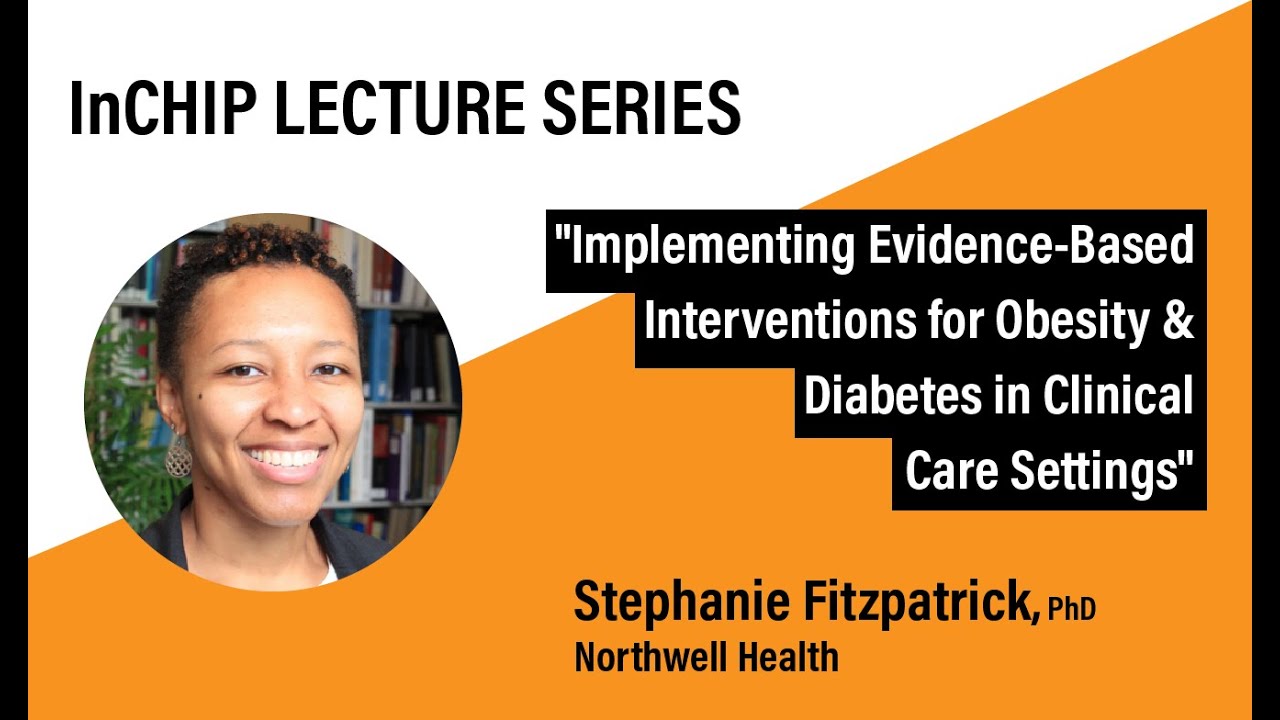 InCHIP LECTURE SERIES

"Implementing Evidence-Based Interventions for Obesity & Diabetes in Clinical Care Settings"

Stephanie Fitzpatrick, PhD
Northwell Health